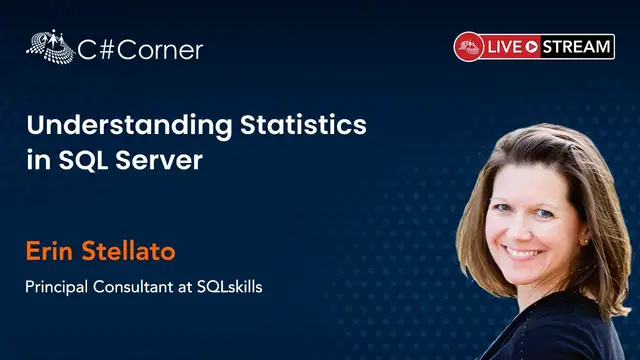 C#Corner

LIVE STREAM

Understanding Statistics in SQL Server

Erin Stellato

Principal Consultant at SQLskills